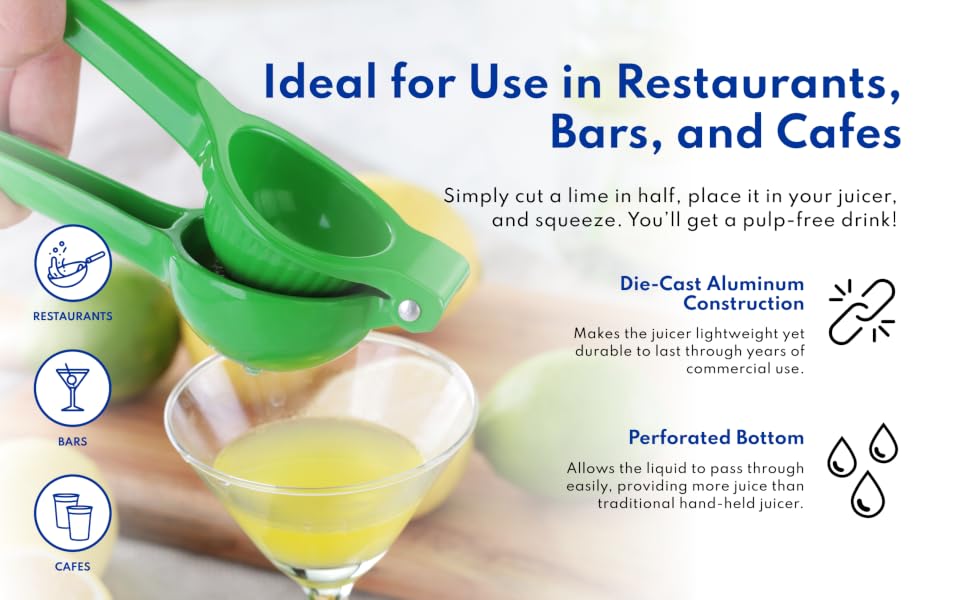 Ideal for Use in Restaurants, Bars, and Cafes

Simply cut a lime in half, place it in your juicer, and squeeze. You'll get a pulp-free drink!

RESTAURANTS

BARS

CAFES

Die-Cast Aluminum Construction

Makes the juicer lightweight yet durable to last through years of commercial use.

Perforated Bottom

Allows the liquid to pass through easily, providing more juice than traditional hand-held juicer.